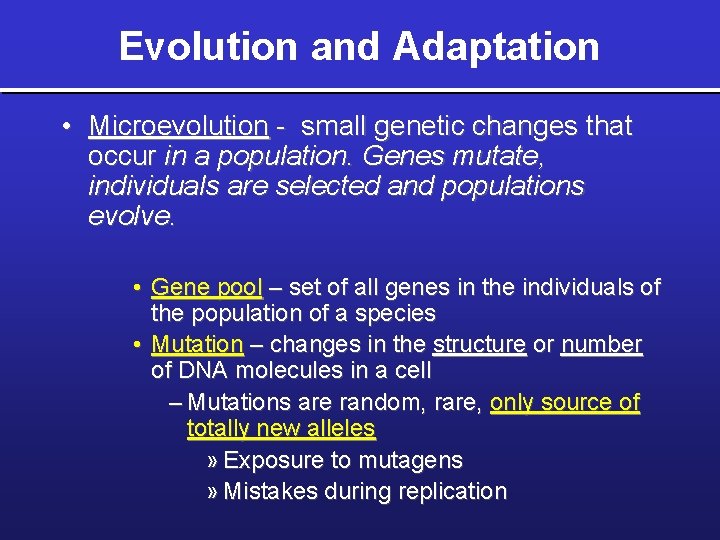 Evolution and Adaptation

• Microevolution - small genetic changes that occur in a population. Genes mutate, individuals are selected and populations evolve.

• Gene pool – set of all genes in the individuals of the population of a species
• Mutation – changes in the structure or number of DNA molecules in a cell
– Mutations are random, rare, only source of totally new alleles
» Exposure to mutagens
» Mistakes during replication